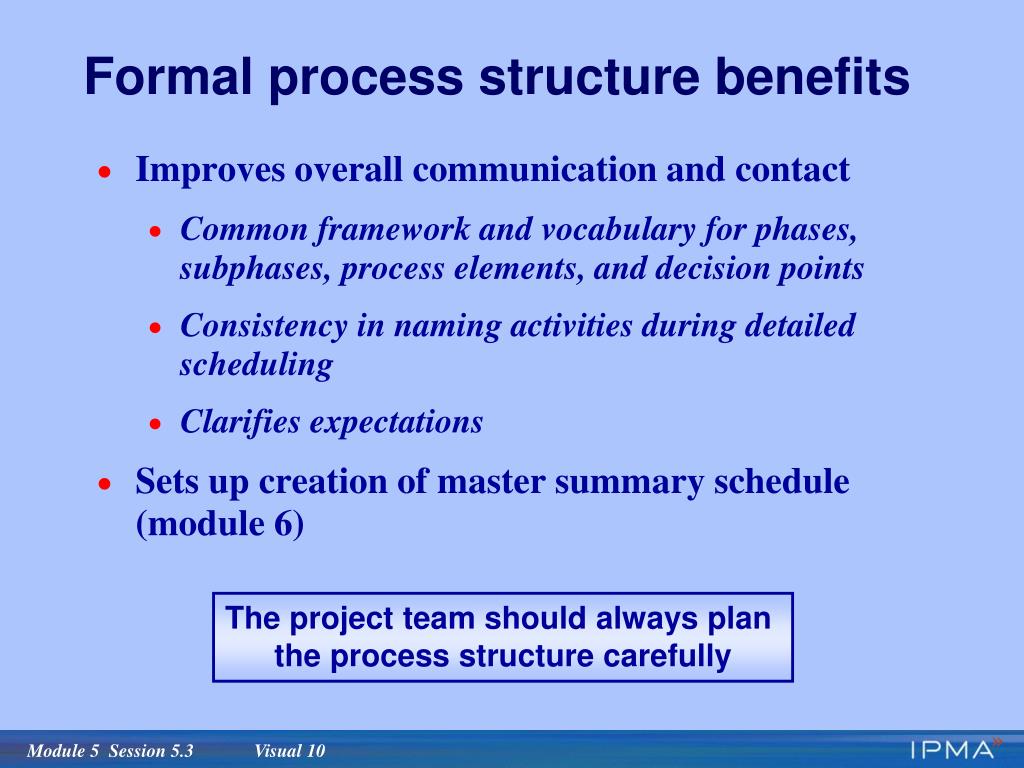 Formal process structure benefits

• Improves overall communication and contact

• Common framework and vocabulary for phases, subphases, process elements, and decision points

• Consistency in naming activities during detailed scheduling

• Clarifies expectations

• Sets up creation of master summary schedule (module 6)

The project team should always plan the process structure carefully

Module 5 Session 5.3 Visual 10

IPMA